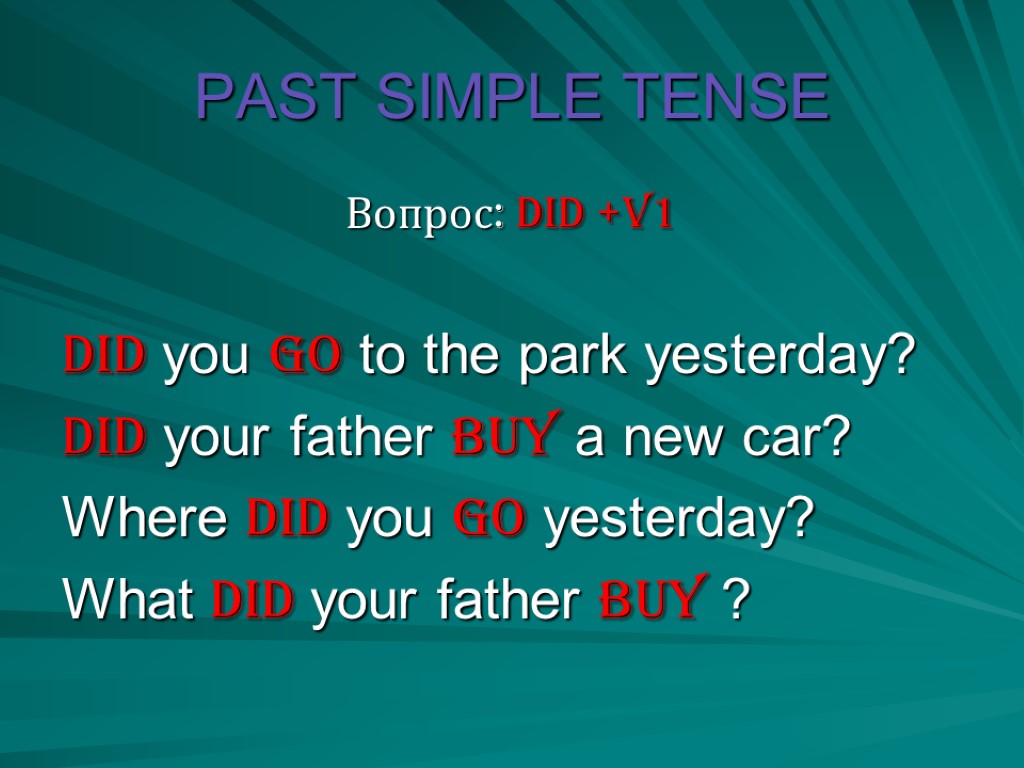 PAST SIMPLE TENSE

Вопрос: DID +V1

DID you GO to the park yesterday?
DID your father BUY a new car?
Where DID you GO yesterday?
What DID your father BUY ?